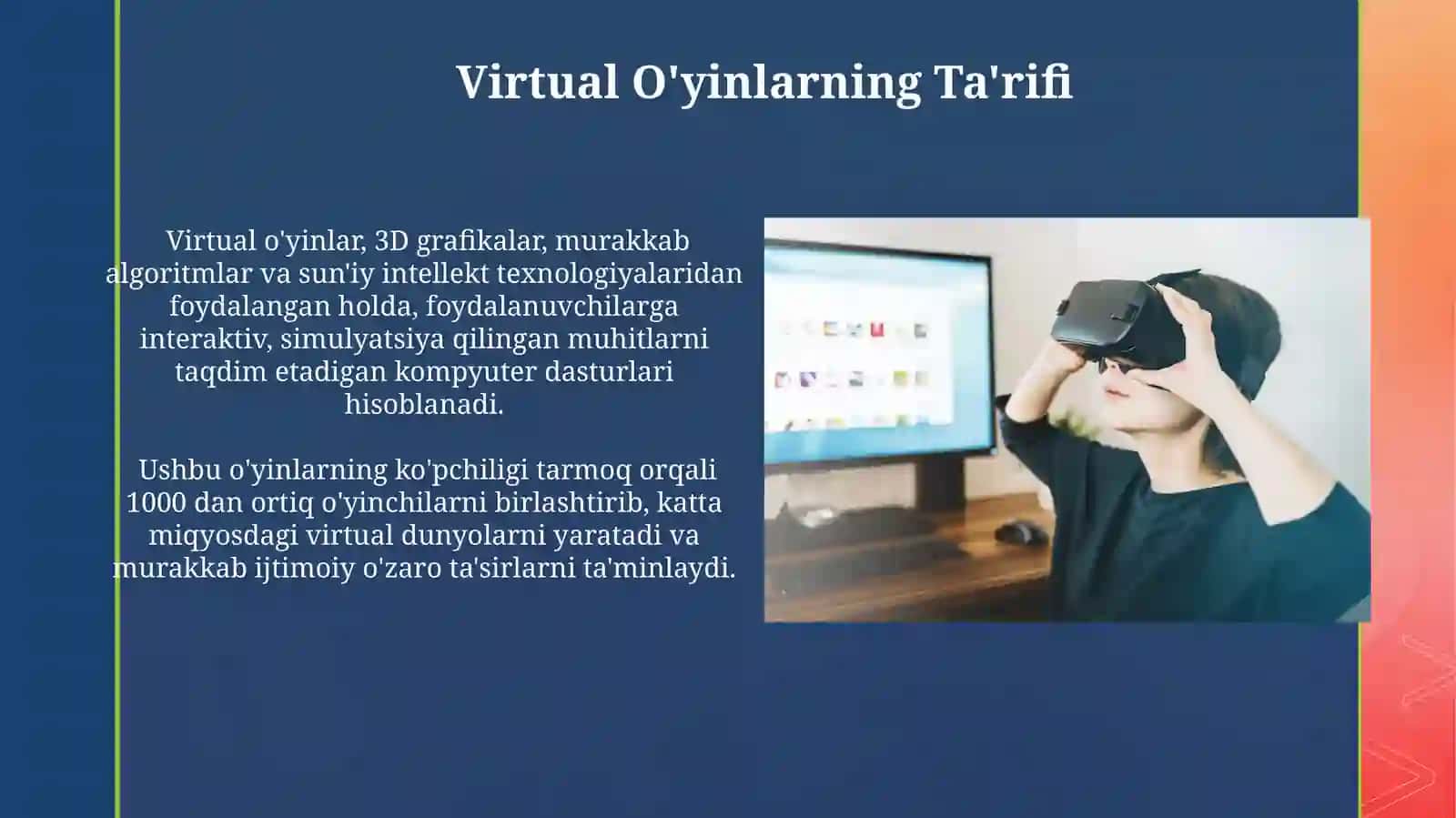 Virtual O'yinlarning Ta'rifi

Virtual o'yinlar, 3D grafikalar, murakkab algoritmlar va sun'iy intellekt texnologiyalaridan foydalangan holda, foydalanuvchilarga interaktiv, simulyatsiya qilingan muhitlarni taqdim etadigan kompyuter dasturlari hisoblanadi.

Ushbu o'yinlarning ko'pchiligi tarmoq orqali 1000 dan ortiq o'yinchilarni birlashtirib, katta miqyosdagi virtual dunyolarni yaratadi va murakkab ijtimoiy o'zaro ta'sirlarni ta'minlaydi.